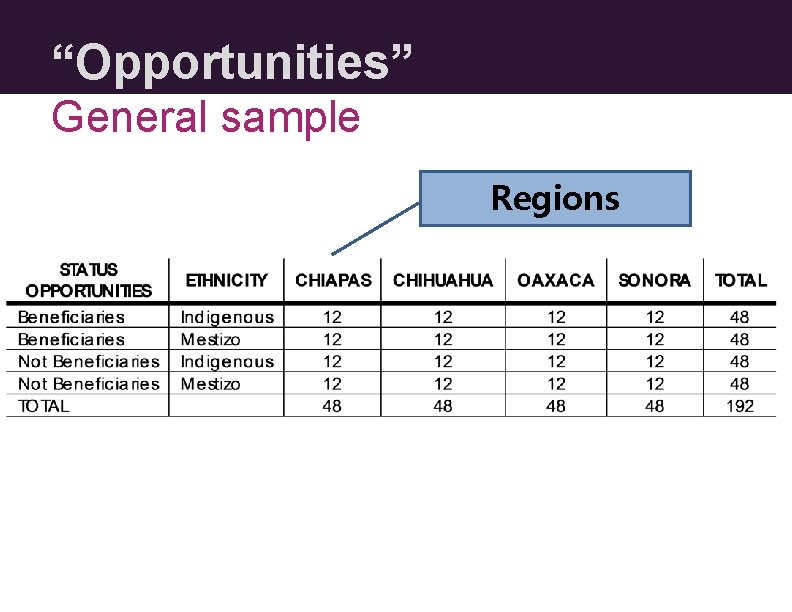 “Opportunities”
General sample

Regions

| STATUS OPPORTUNITIES | ETHNICITY | CHIAPAS | CHIHUAHUA | OAXACA | SONORA | TOTAL |
|---|---|---|---|---|---|---|
| Beneficiaries | Indigenous | 12 | 12 | 12 | 12 | 48 |
| Beneficiaries | Mestizo | 12 | 12 | 12 | 12 | 48 |
| Not Beneficiaries | Indigenous | 12 | 12 | 12 | 12 | 48 |
| Not Beneficiaries | Mestizo | 12 | 12 | 12 | 12 | 48 |
| TOTAL | | 48 | 48 | 48 | 48 | 192 |